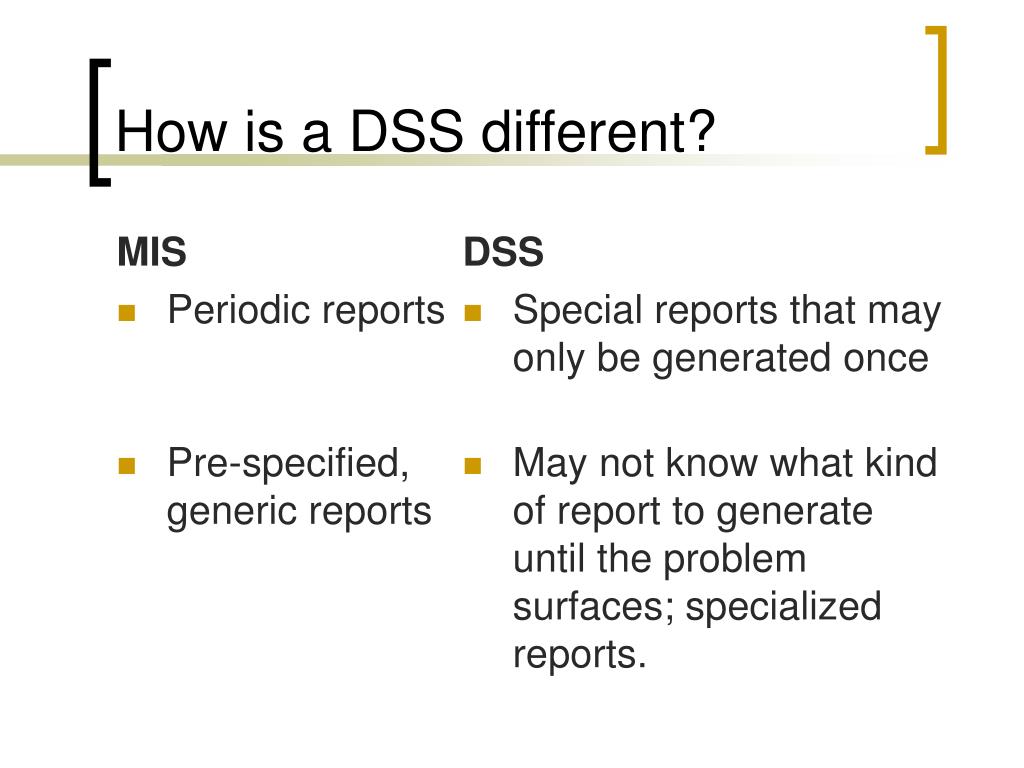 How is a DSS different?

MIS

- Periodic reports

- Pre-specified, generic reports

DSS

- Special reports that may only be generated once

- May not know what kind of report to generate until the problem surfaces; specialized reports.